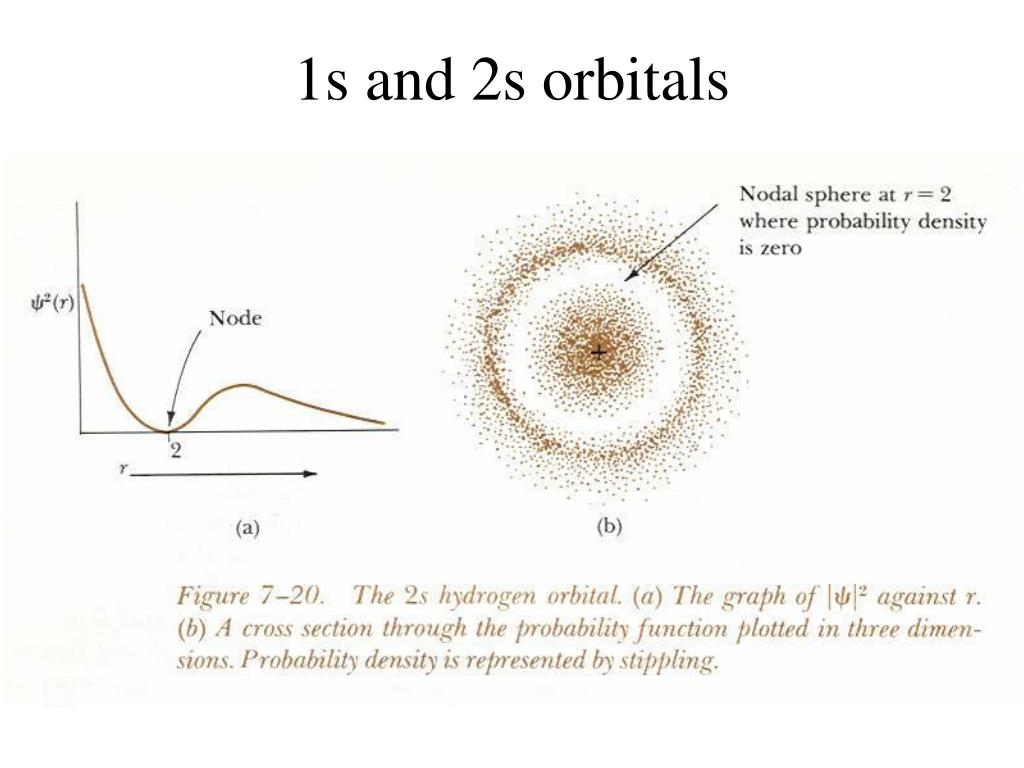 1s and 2s orbitals

$\psi^2(r)$

Node

2

$r$

(a)

Nodal sphere at $r = 2$ where probability density is zero

(b)

Figure 7–20. The 2s hydrogen orbital. (a) The graph of $|\psi|^2$ against r. (b) A cross section through the probability function plotted in three dimensions. Probability density is represented by stippling.